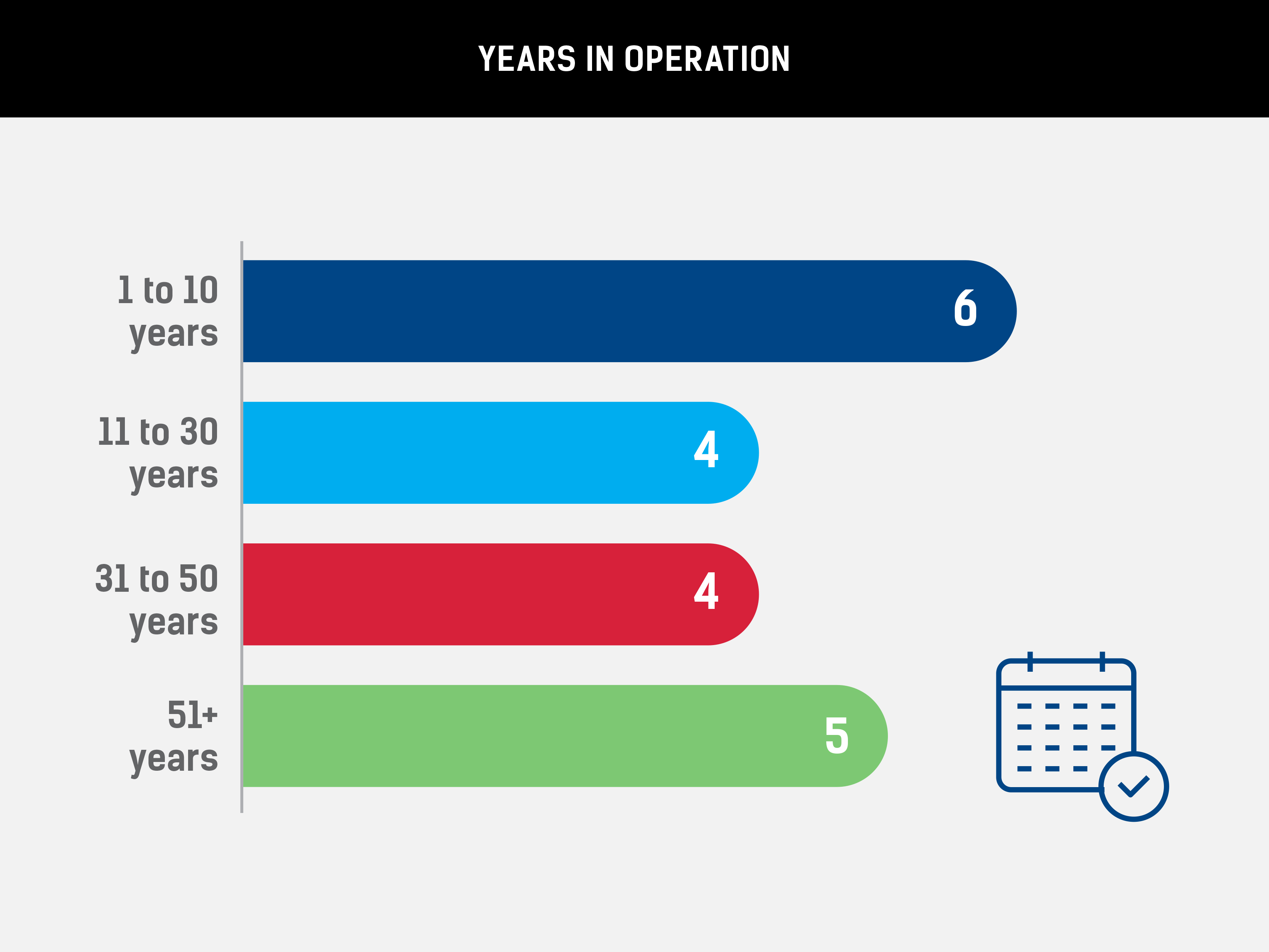 YEARS IN OPERATION

1 to 10 years
6

11 to 30 years
4

31 to 50 years
4

51+ years
5